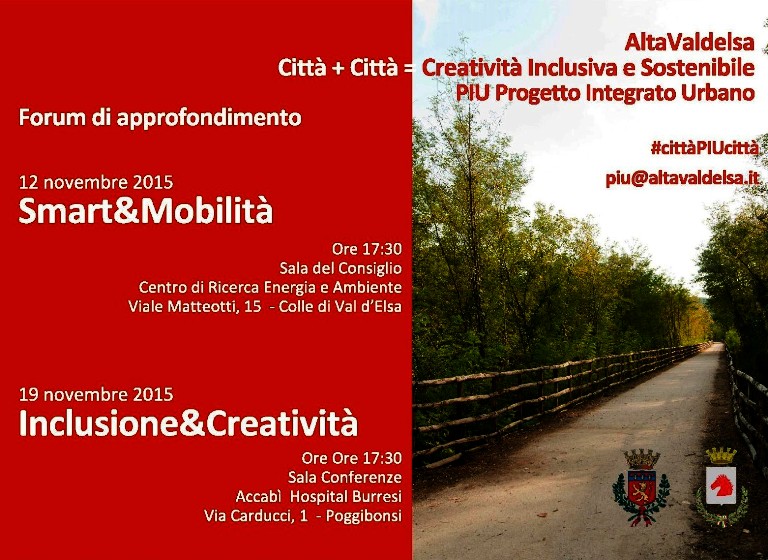 AltaValdelsa
Città + Città = Creatività Inclusiva e Sostenibile
PIU Progetto Integrato Urbano

#cittàPIUcittà

piu@altavaldelsa.it

Forum di approfondimento

12 novembre 2015
Smart&Mobilità

Ore 17:30
Sala del Consiglio
Centro di Ricerca Energia e Ambiente
Viale Matteotti, 15 - Colle di Val d'Elsa

19 novembre 2015
Inclusione&Creatività

Ore Ore 17:30
Sala Conferenze
Accabì Hospital Burresi
Via Carducci, 1 - Poggibonsi